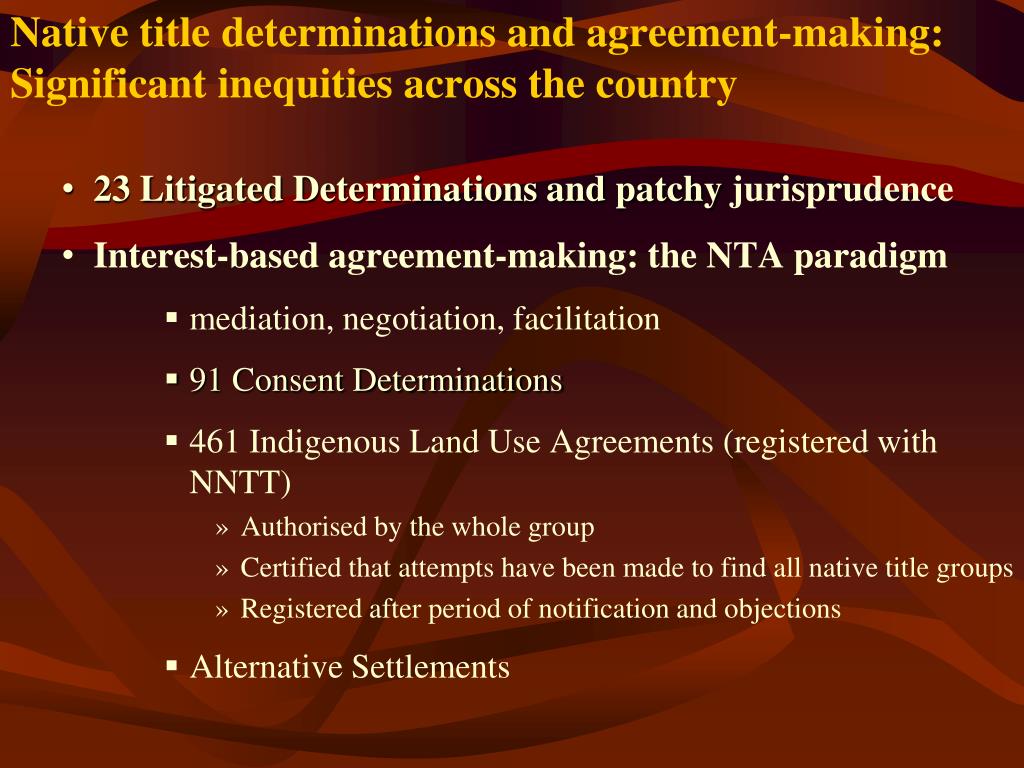 Native title determinations and agreement-making: Significant inequities across the country

• 23 Litigated Determinations and patchy jurisprudence
• Interest-based agreement-making: the NTA paradigm
▪ mediation, negotiation, facilitation
▪ 91 Consent Determinations
▪ 461 Indigenous Land Use Agreements (registered with NNTT)
» Authorised by the whole group
» Certified that attempts have been made to find all native title groups
» Registered after period of notification and objections
▪ Alternative Settlements